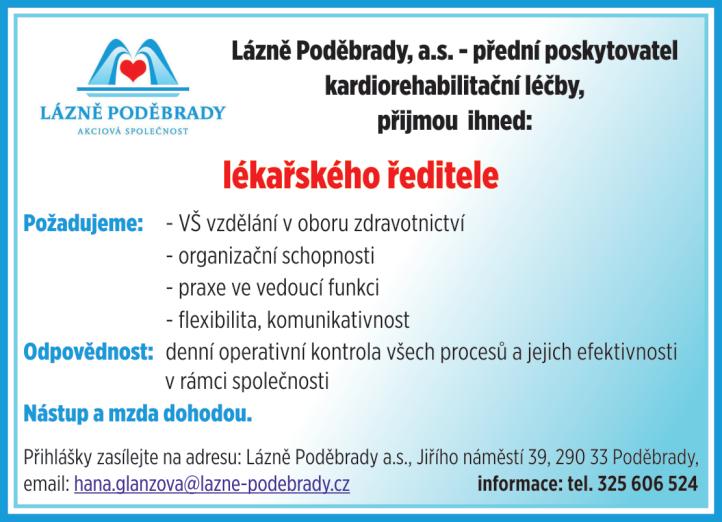 LÁZNĚ PODĚBRADY
AKCIOVÁ SPOLEČNOST

Lázně Poděbrady, a.s. - přední poskytovatel kardiorehabilitační léčby, přijmou ihned:

lékařského ředitele

Požadujeme: - VŠ vzdělání v oboru zdravotnictví
- organizační schopnosti
- praxe ve vedoucí funkci
- flexibilita, komunikativnost

Odpovědnost: denní operativní kontrola všech procesů a jejich efektivnosti v rámci společnosti

Nástup a mzda dohodou.

Přihlášky zasílejte na adresu: Lázně Poděbrady a.s., Jiřího náměstí 39, 290 33 Poděbrady,
email: hana.glanzova@lazne-podebrady.cz informace: tel. 325 606 524